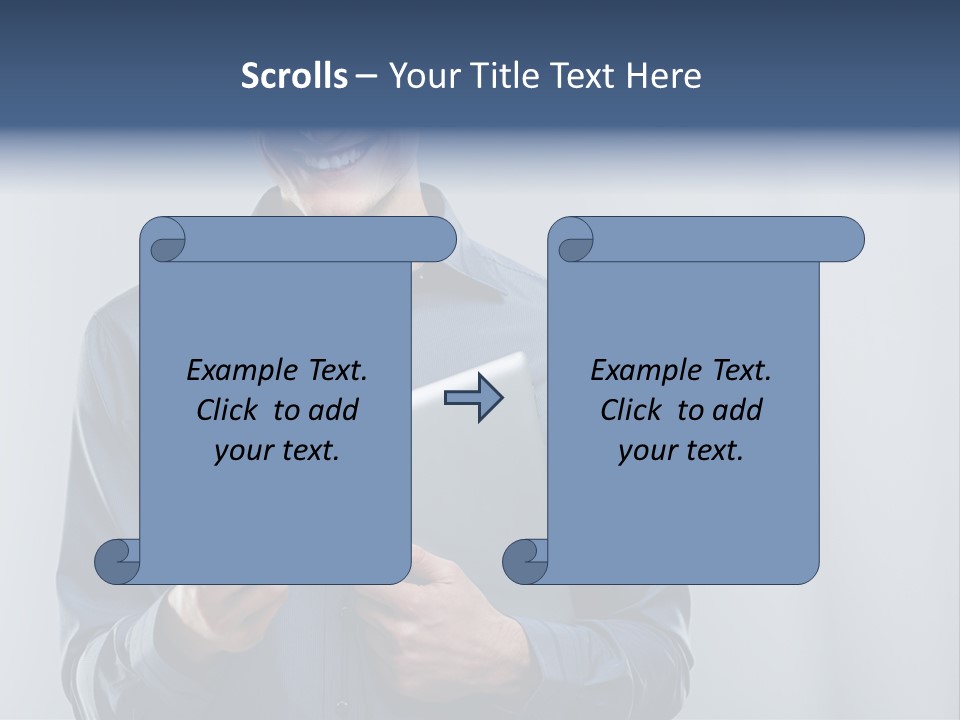 Scrolls – Your Title Text Here

Example Text. Click to add your text.

Example Text. Click to add your text.